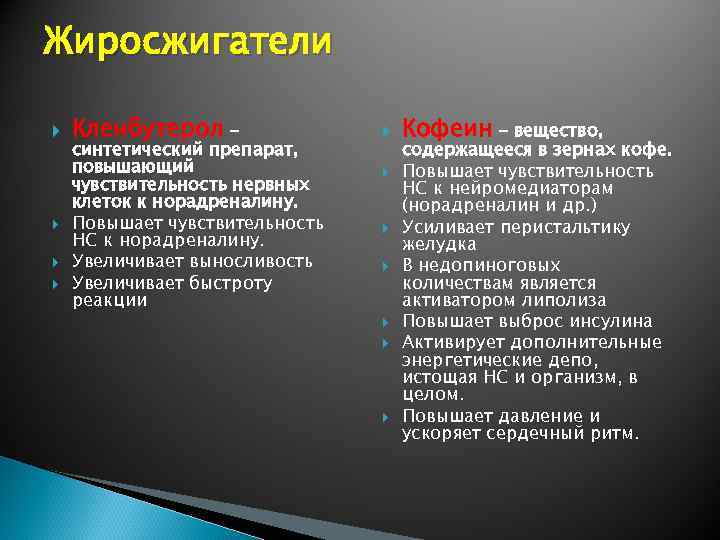 Жиросжигатели

Кленбутерол – синтетический препарат, повышающий чувствительность нервных клеток к норадреналину.
Повышает чувствительность НС к норадреналину.
Увеличивает выносливость
Увеличивает быстроту реакции

Кофеин – вещество, содержащееся в зернах кофе.
Повышает чувствительность НС к нейромедиаторам (норадреналин и др.)
Усиливает перистальтику желудка
В недопиноговых количествам является активатором липолиза
Повышает выброс инсулина
Активирует дополнительные энергетические депо, истощая НС и организм, в целом.
Повышает давление и ускоряет сердечный ритм.